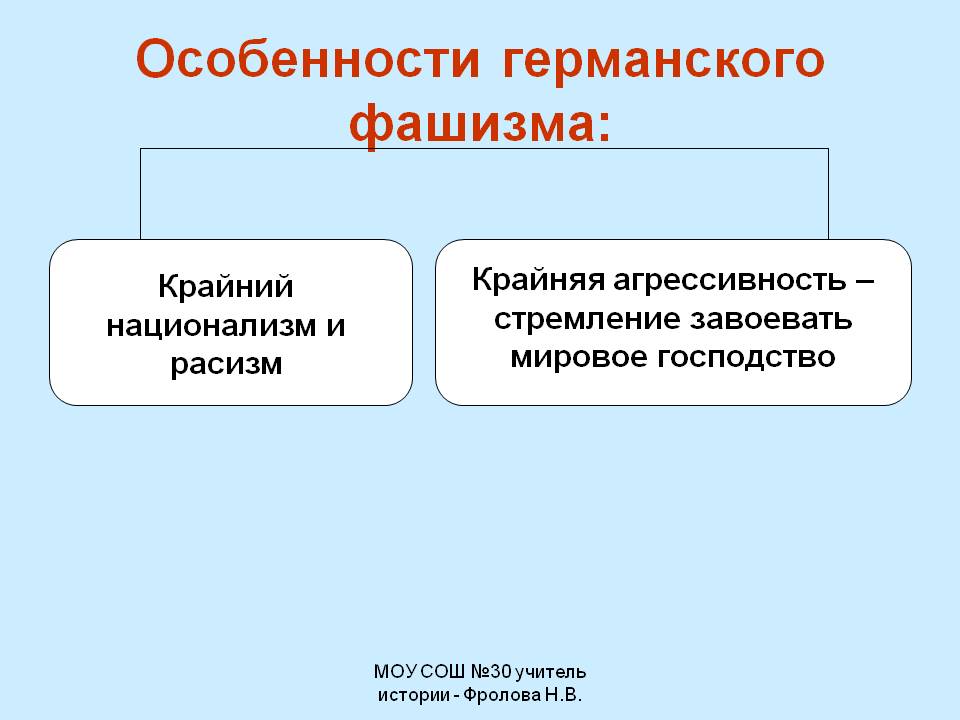 Особенности германского фашизма:

Крайний национализм и расизм

Крайняя агрессивность – стремление завоевать мировое господство

МОУ СОШ №30 учитель истории - Фролова Н.В.